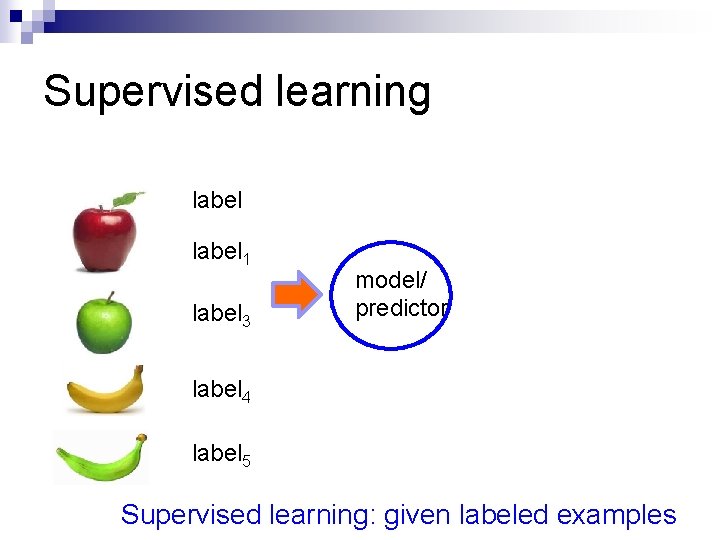 Supervised learning

label

label$_1$

label$_3$

label$_4$

label$_5$

model/
predictor

Supervised learning: given labeled examples